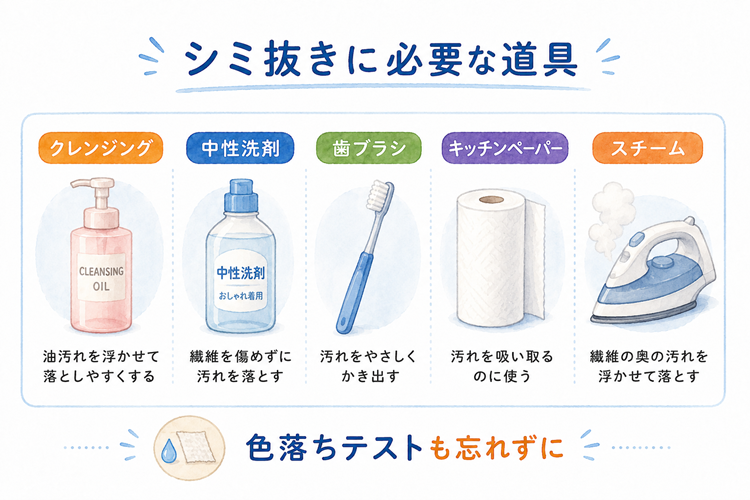 シミ抜きに必要な道具

クレンジング
CLEANSING OIL
油汚れを浮かせて落としやすくする

中性洗剤
中性洗剤
おしゃれ着用
繊維を傷めずに汚れを落とす

歯ブラシ
汚れをやさしくかき出す

キッチンペーパー
汚れを吸い取るのに使う

スチーム
繊維の奥の汚れを浮かせて落とす

色落ちテストも忘れずに